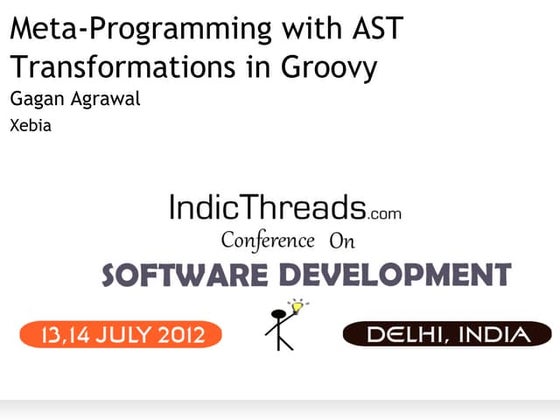 Meta-Programming with AST Transformations in Groovy

Gagan Agrawal

Xebia

IndicThreads.com

Conference On

SOFTWARE DEVELOPMENT

13,14 JULY 2012

DELHI, INDIA